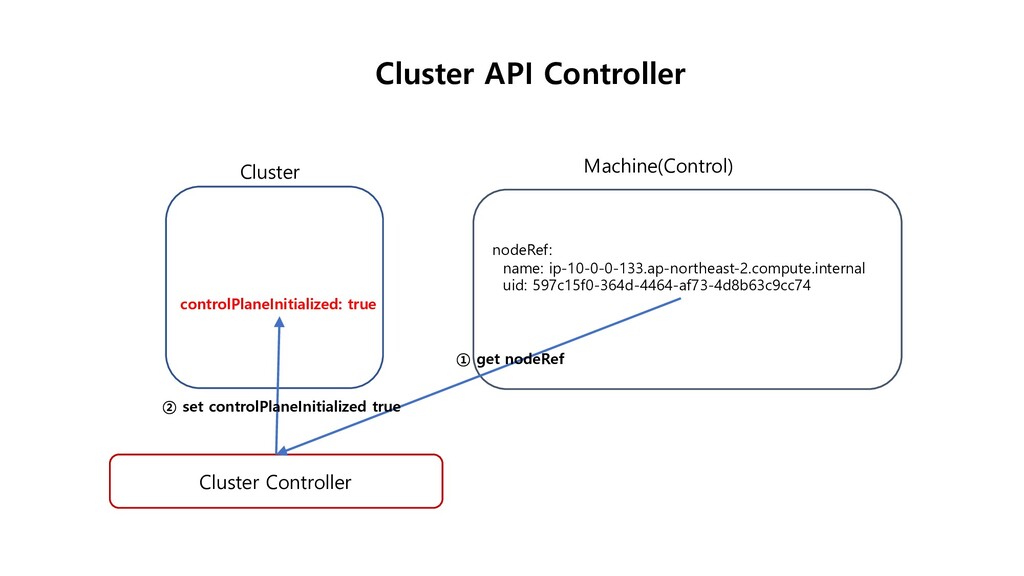 Cluster API Controller

Cluster

controlPlaneInitialized: true

Machine(Control)

nodeRef:
name: ip-10-0-0-133.ap-northeast-2.compute.internal
uid: 597c15f0-364d-4464-af73-4d8b63c9cc74

① get nodeRef

② set controlPlaneInitialized true

Cluster Controller